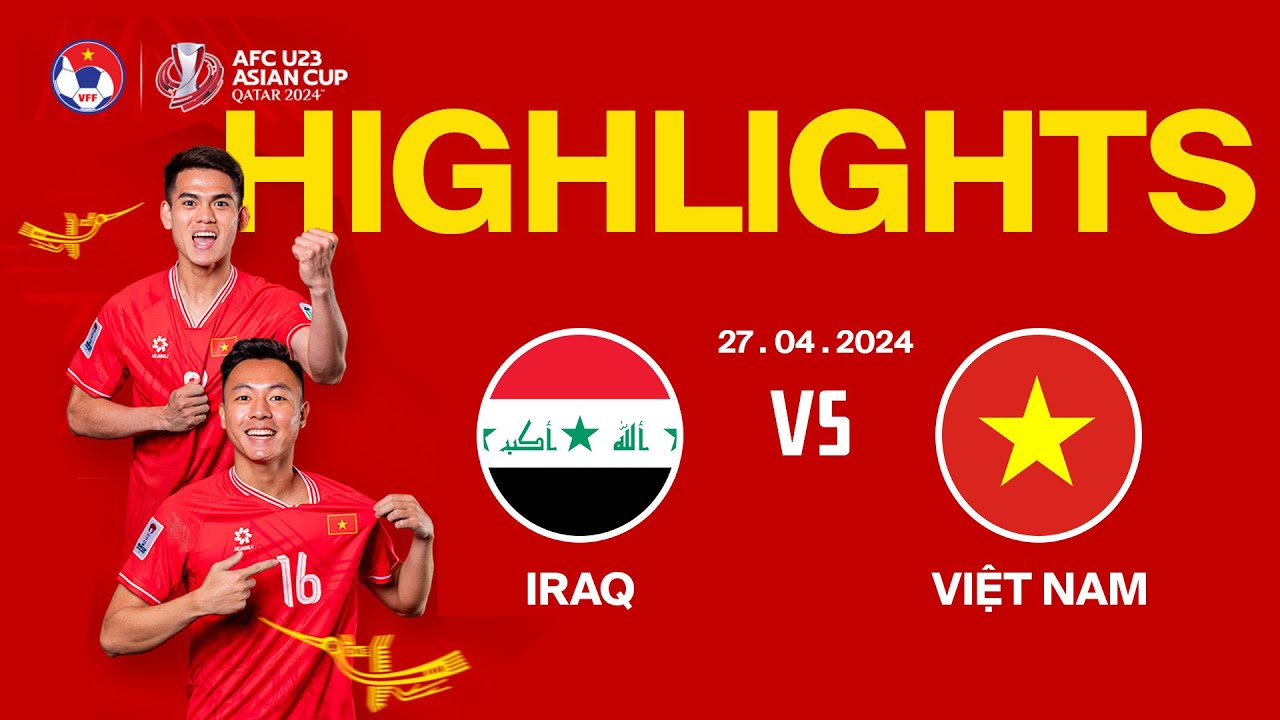 VFF

AFC U23 ASIAN CUP QATAR 2024™

HIGHLIGHTS

27 . 04 . 2024

الله أكبر

VS

IRAQ

VIỆT NAM

16